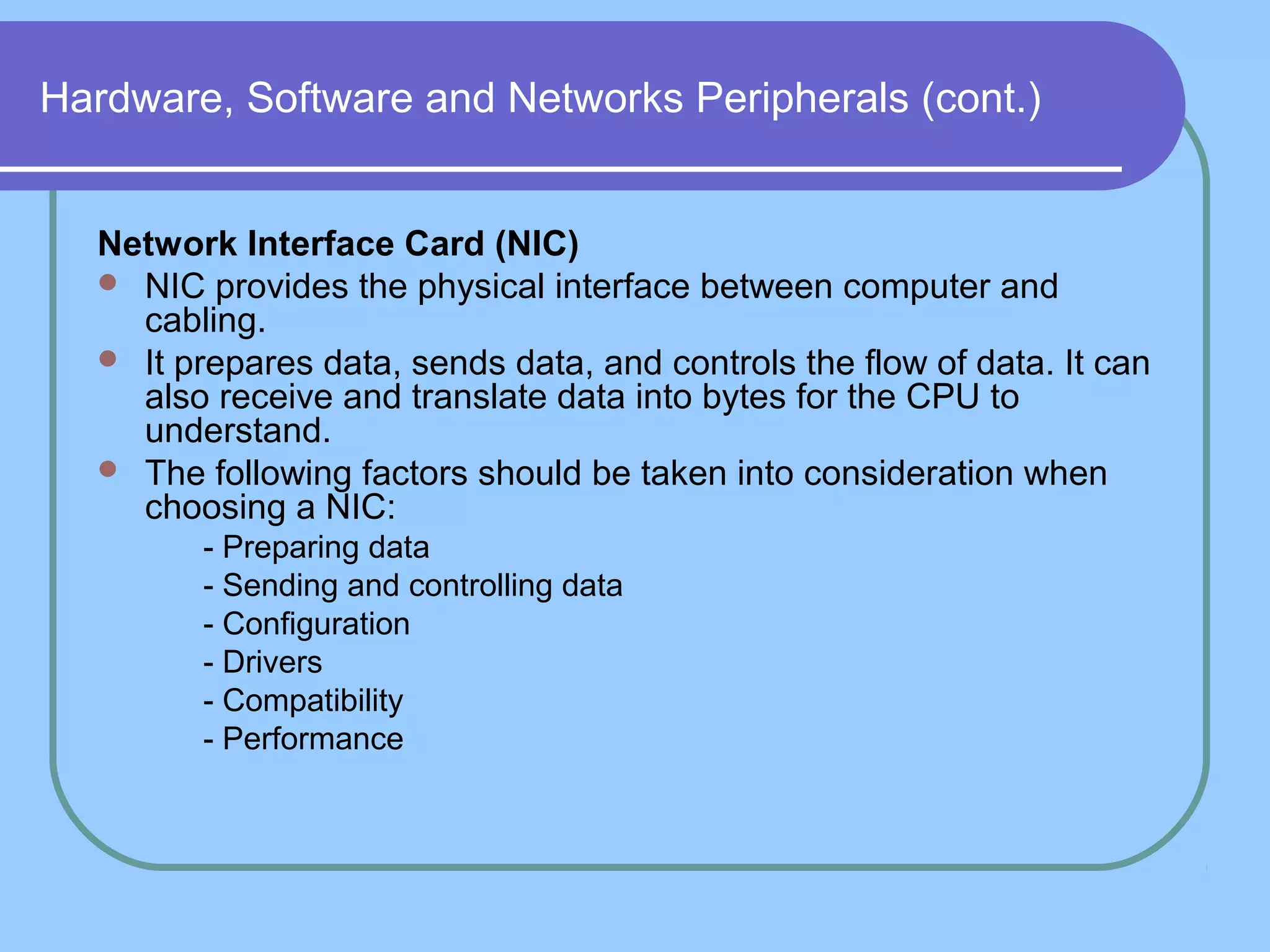 Hardware, Software and Networks Peripherals (cont.)

Network Interface Card (NIC)

- NIC provides the physical interface between computer and cabling.
- It prepares data, sends data, and controls the flow of data. It can also receive and translate data into bytes for the CPU to understand.
- The following factors should be taken into consideration when choosing a NIC:

- Preparing data
- Sending and controlling data
- Configuration
- Drivers
- Compatibility
- Performance